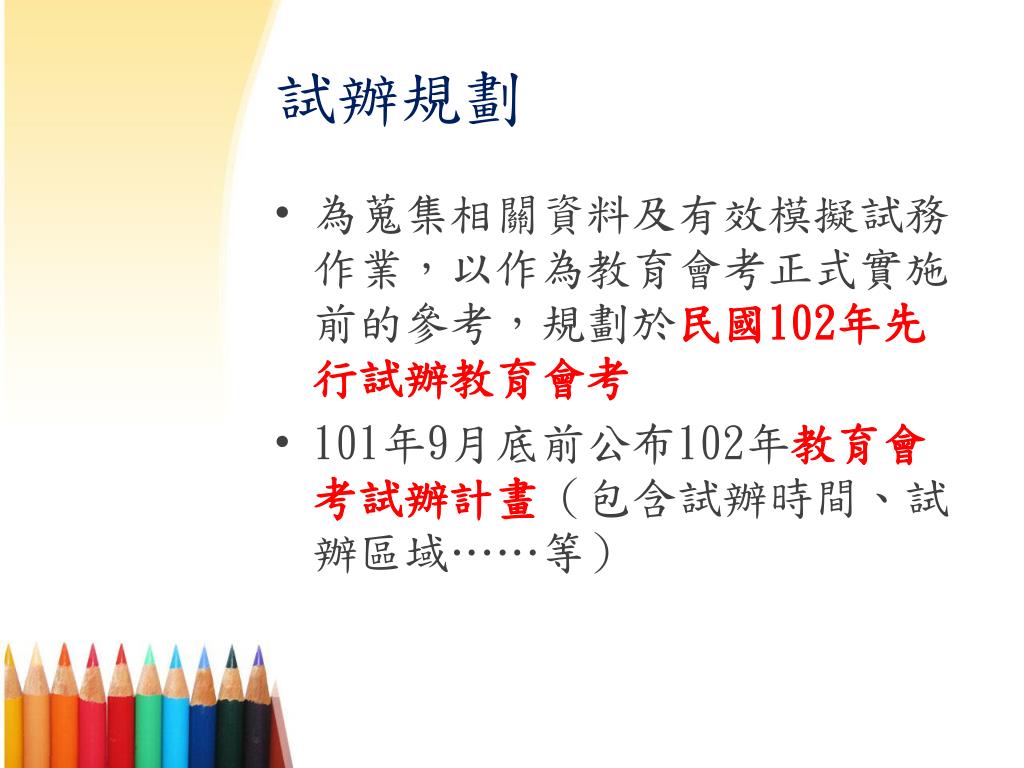 試辦規劃

• 為蒐集相關資料及有效模擬試務作業，以作為教育會考正式實施前的參考，規劃於民國102年先行試辦教育會考

• 101年9月底前公布102年教育會考試辦計畫（包含試辦時間、試辦區域……等）